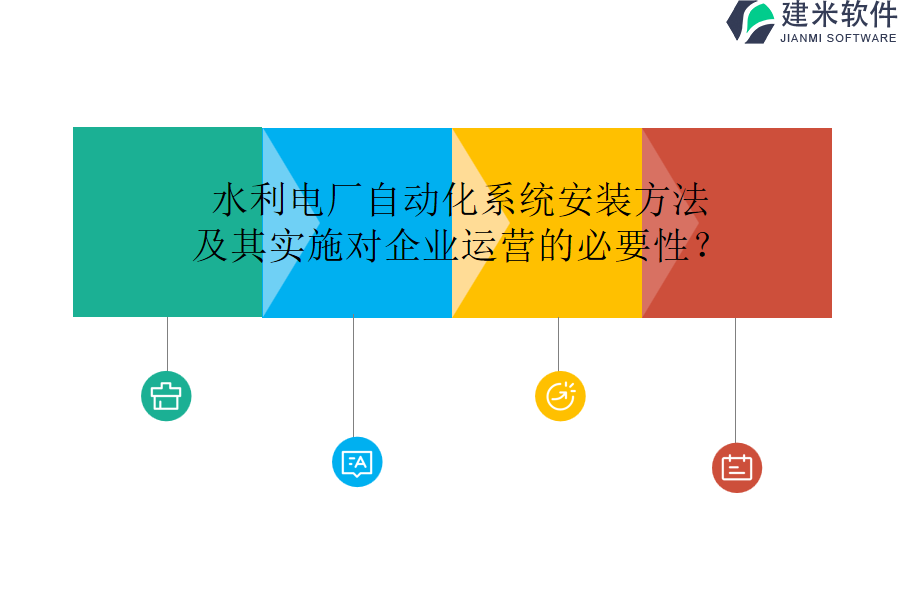 建米软件
JIANMI SOFTWARE

水利电厂自动化系统安装方法及其实施对企业运营的必要性？